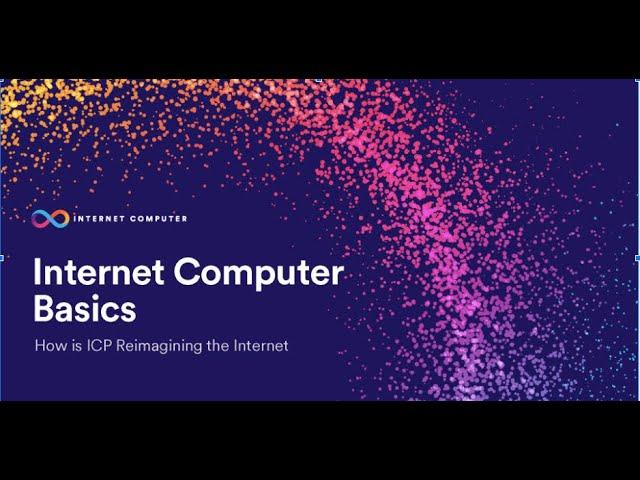 INTERNET COMPUTER

Internet Computer Basics

How is ICP Reimagining the Internet